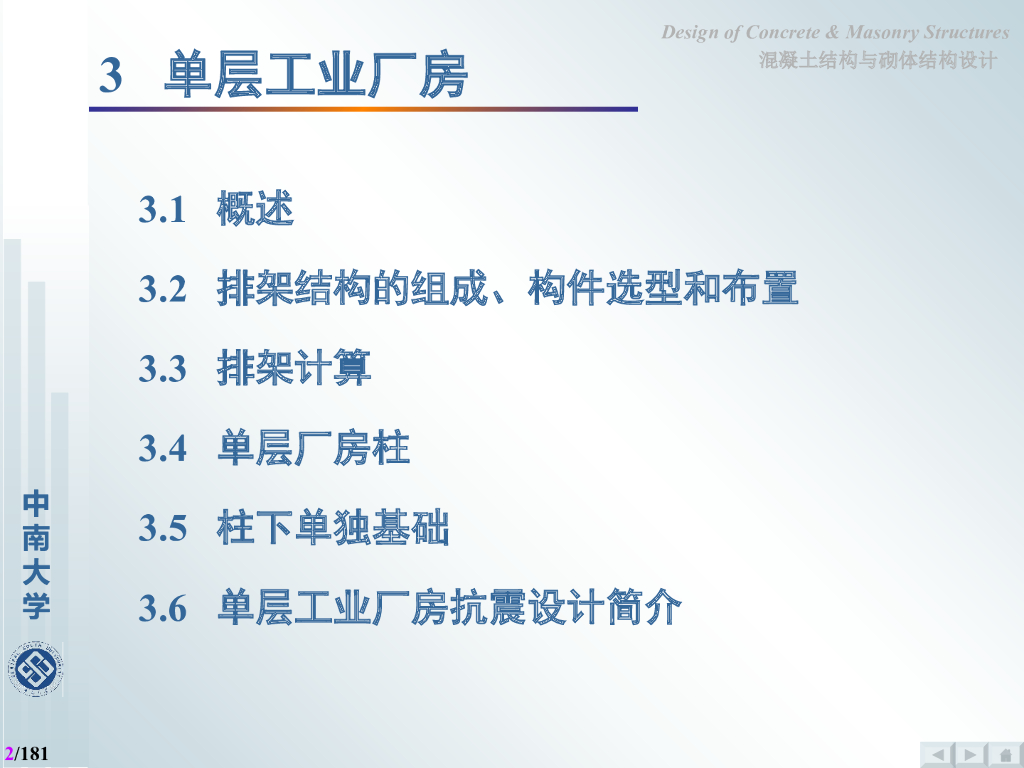 Design of Concrete & Masonry Structures
混凝土结构与砌体结构设计

3 单层工业厂房

3.1 概述

3.2 排架结构的组成、构件选型和布置

3.3 排架计算

3.4 单层厂房柱

3.5 柱下单独基础

3.6 单层工业厂房抗震设计简介

中南大学

2/181